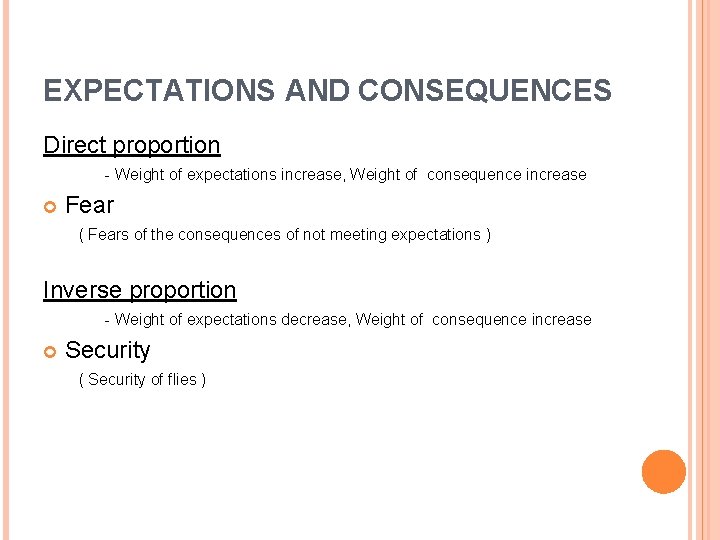 EXPECTATIONS AND CONSEQUENCES

Direct proportion

- Weight of expectations increase, Weight of consequence increase

Fear

( Fears of the consequences of not meeting expectations )

Inverse proportion

- Weight of expectations decrease, Weight of consequence increase

Security

( Security of flies )